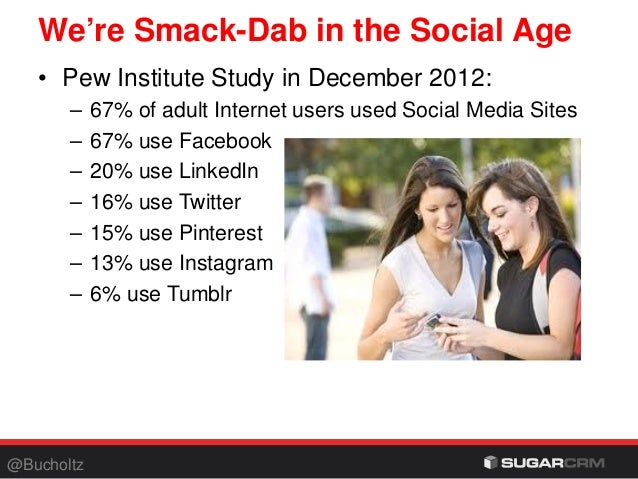 We're Smack-Dab in the Social Age

• Pew Institute Study in December 2012:
– 67% of adult Internet users used Social Media Sites
– 67% use Facebook
– 20% use LinkedIn
– 16% use Twitter
– 15% use Pinterest
– 13% use Instagram
– 6% use Tumblr

@Bucholtz

SUGARCRM